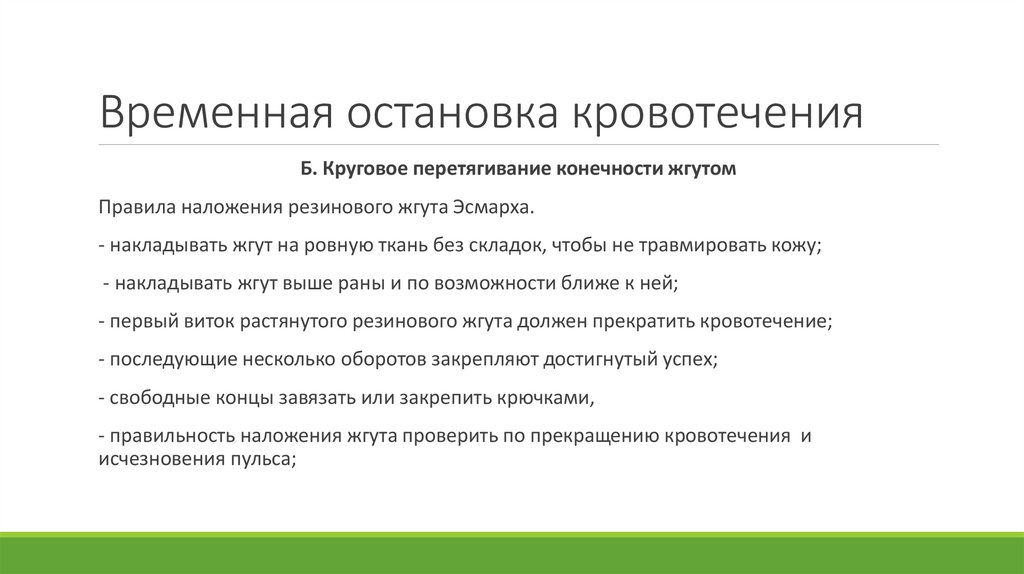 Временная остановка кровотечения

Б. Круговое перетягивание конечности жгутом

Правила наложения резинового жгута Эсмарха.

- накладывать жгут на ровную ткань без складок, чтобы не травмировать кожу;

- накладывать жгут выше раны и по возможности ближе к ней;

- первый виток растянутого резинового жгута должен прекратить кровотечение;

- последующие несколько оборотов закрепляют достигнутый успех;

- свободные концы завязать или закрепить крючками,

- правильность наложения жгута проверить по прекращению кровотечения и исчезновения пульса;